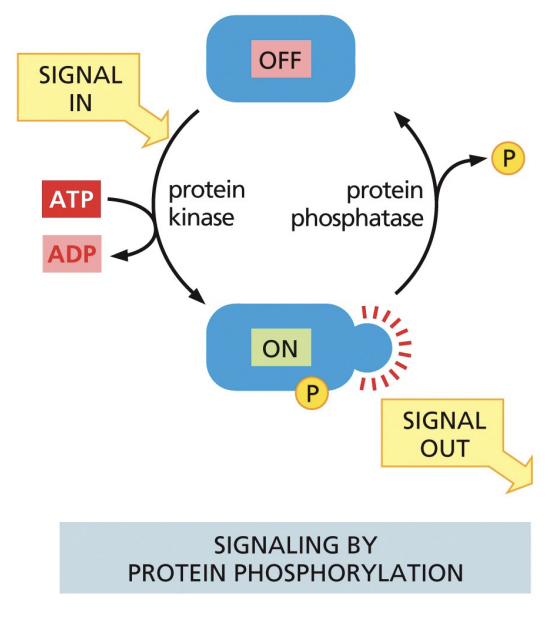 OFF

SIGNAL IN

ATP

ADP

protein kinase

protein phosphatase

P

ON

P

SIGNAL OUT

SIGNALING BY PROTEIN PHOSPHORYLATION